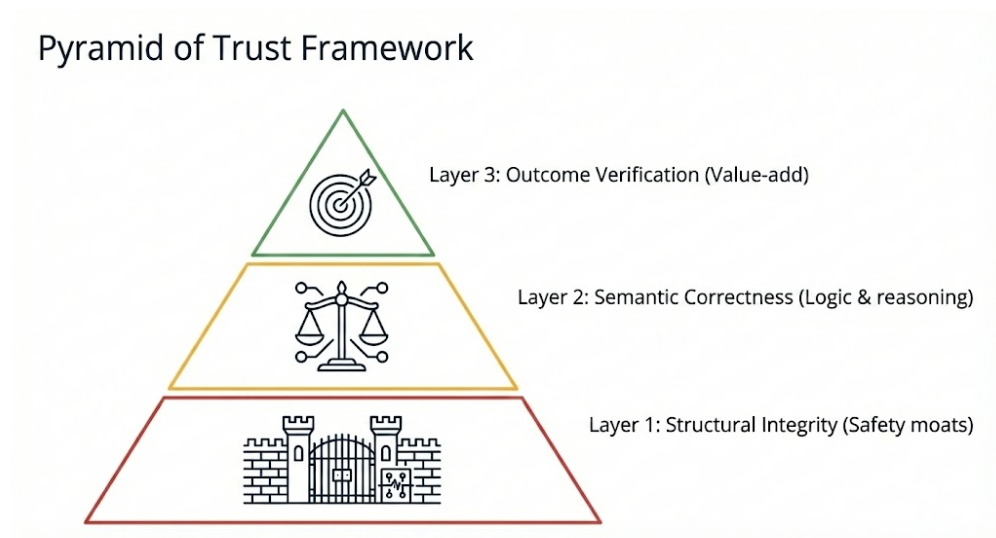 Pyramid of Trust Framework

Layer 3: Outcome Verification (Value-add)

Layer 2: Semantic Correctness (Logic & reasoning)

Layer 1: Structural Integrity (Safety moats)